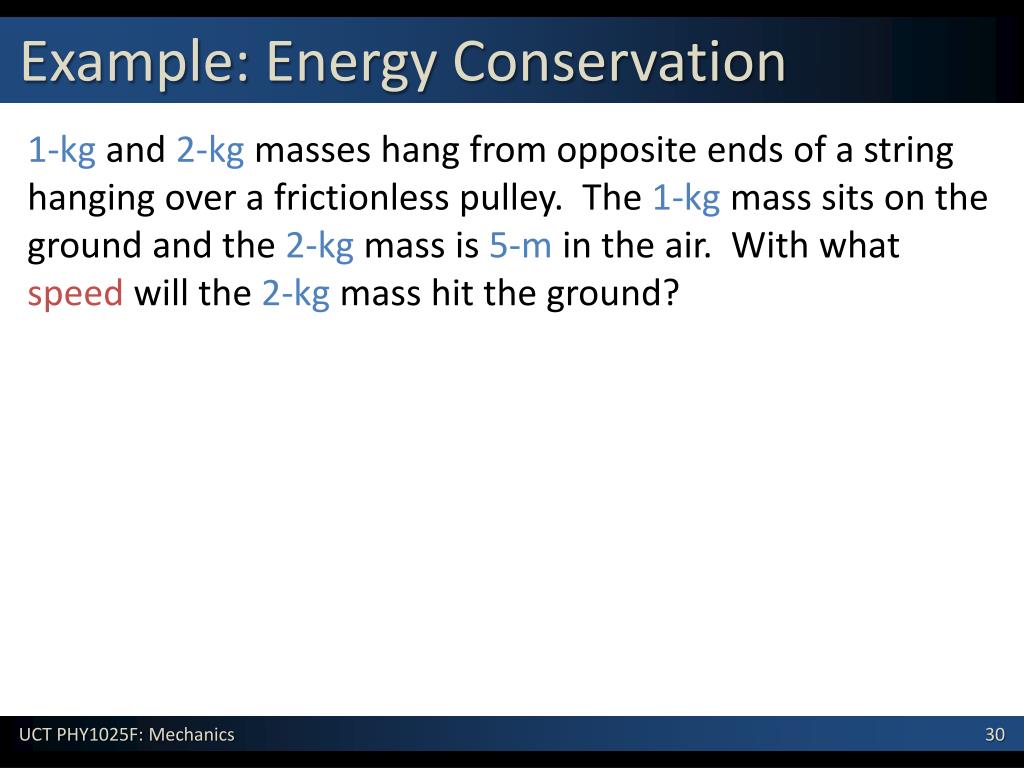 Example: Energy Conservation

1-kg and 2-kg masses hang from opposite ends of a string hanging over a frictionless pulley. The 1-kg mass sits on the ground and the 2-kg mass is 5-m in the air. With what speed will the 2-kg mass hit the ground?

UCT PHY1025F: Mechanics

30